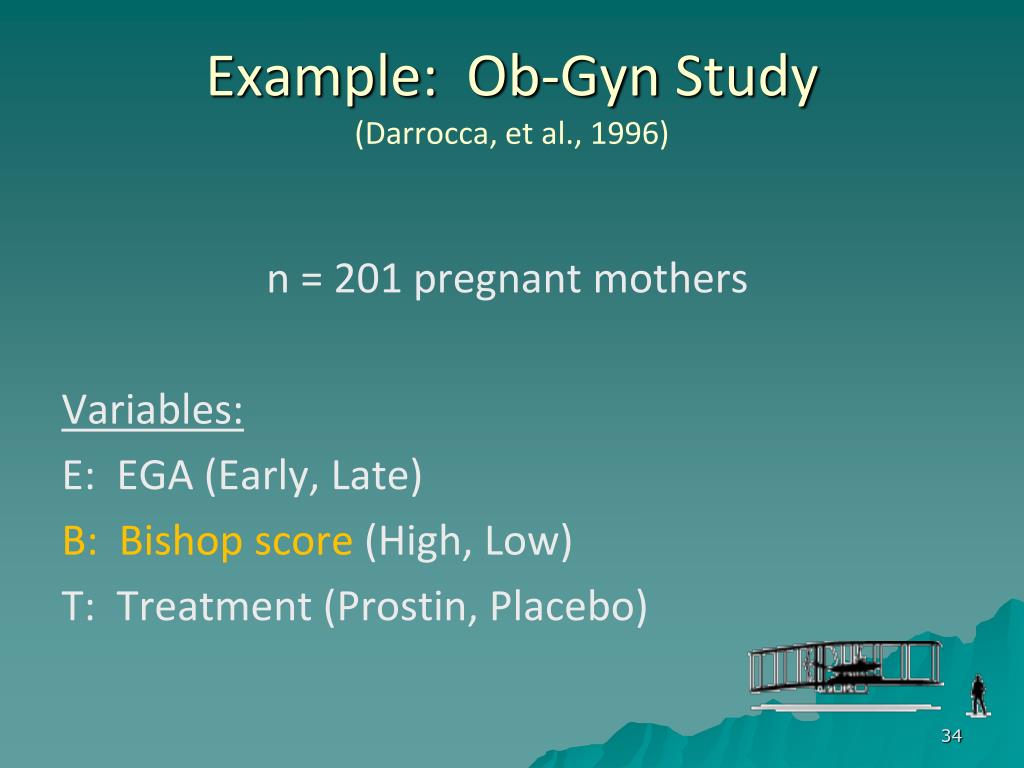 Example: Ob-Gyn Study
(Darrocca, et al., 1996)

n = 201 pregnant mothers

Variables:
E: EGA (Early, Late)
B: Bishop score (High, Low)
T: Treatment (Prostin, Placebo)

34